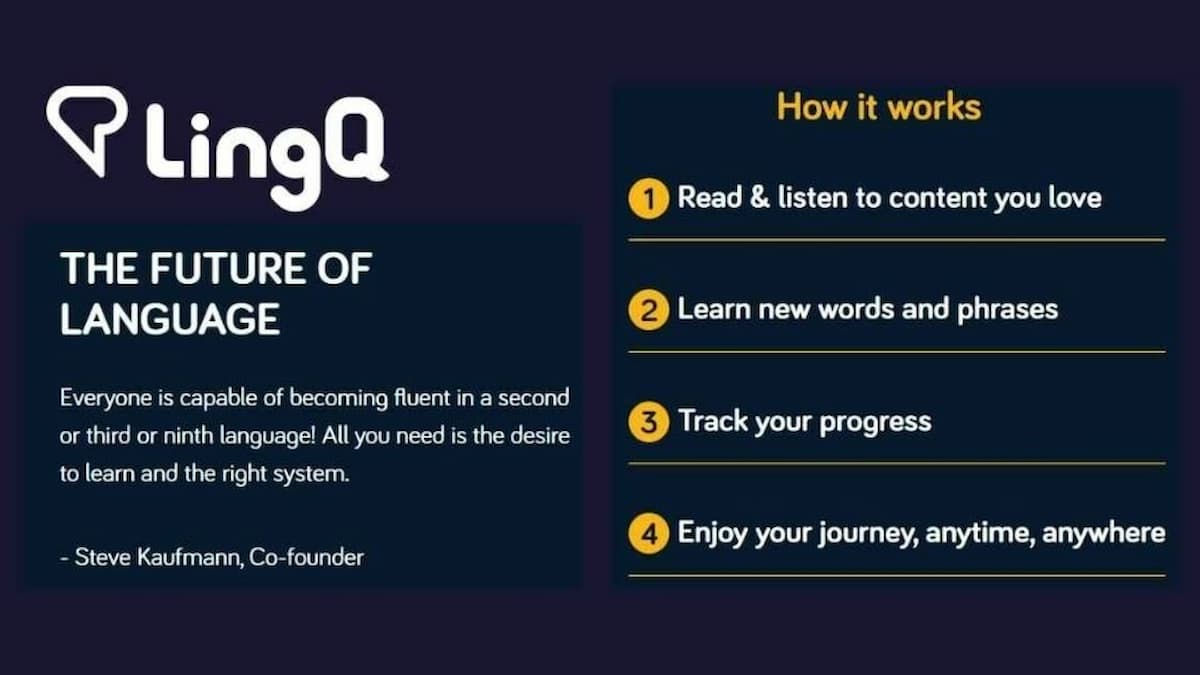 LingQ

THE FUTURE OF LANGUAGE

Everyone is capable of becoming fluent in a second or third or ninth language! All you need is the desire to learn and the right system.

- Steve Kaufmann, Co-founder

How it works

1 Read & listen to content you love

2 Learn new words and phrases

3 Track your progress

4 Enjoy your journey, anytime, anywhere